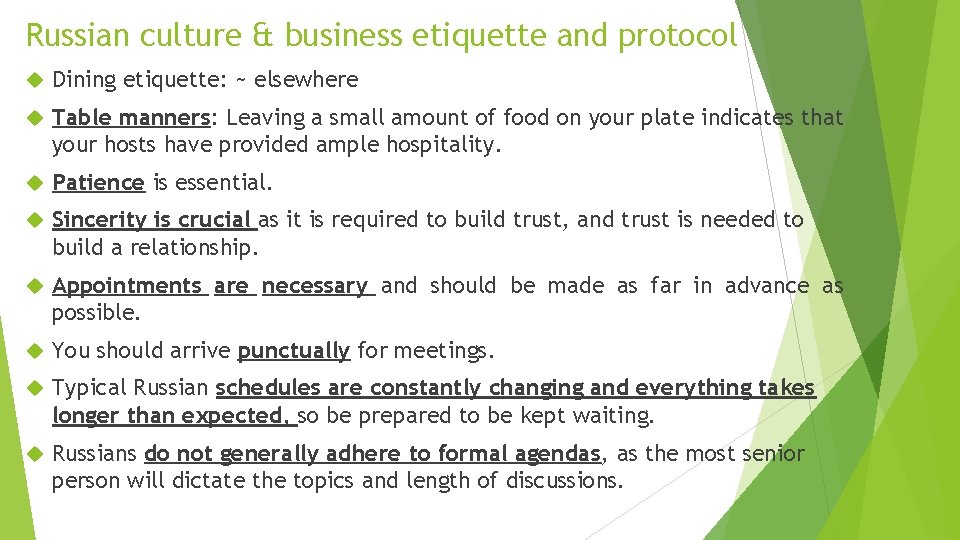 Russian culture & business etiquette and protocol

Dining etiquette: ~ elsewhere

Table manners: Leaving a small amount of food on your plate indicates that your hosts have provided ample hospitality.

Patience is essential.

Sincerity is crucial as it is required to build trust, and trust is needed to build a relationship.

Appointments are necessary and should be made as far in advance as possible.

You should arrive punctually for meetings.

Typical Russian schedules are constantly changing and everything takes longer than expected, so be prepared to be kept waiting.

Russians do not generally adhere to formal agendas, as the most senior person will dictate the topics and length of discussions.